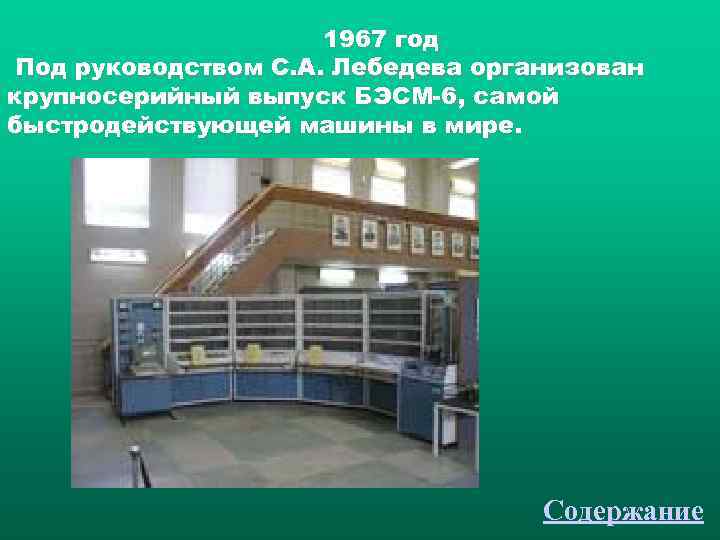 1967 год

Под руководством С.А. Лебедева организован крупносерийный выпуск БЭСМ-6, самой быстродействующей машины в мире.

Содержание